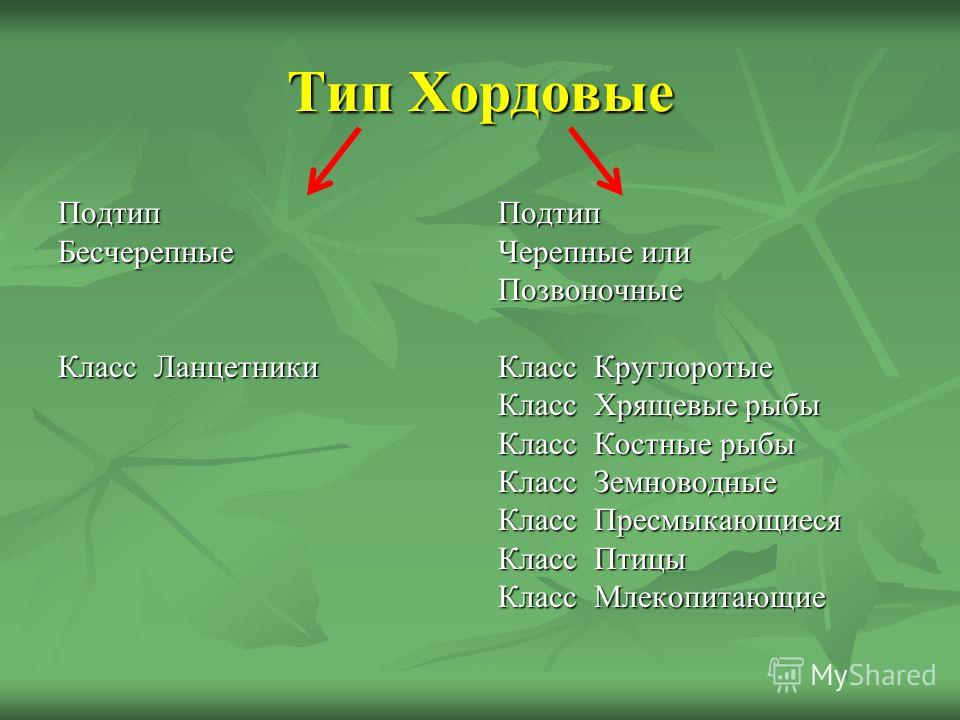 Тип Хордовые

Подтип
Бесчерепные

Класс Ланцетники

Подтип
Черепные или
Позвоночные

Класс Круглоротые
Класс Хрящевые рыбы
Класс Костные рыбы
Класс Земноводные
Класс Пресмыкающиеся
Класс Птицы
Класс Млекопитающие

MyShared